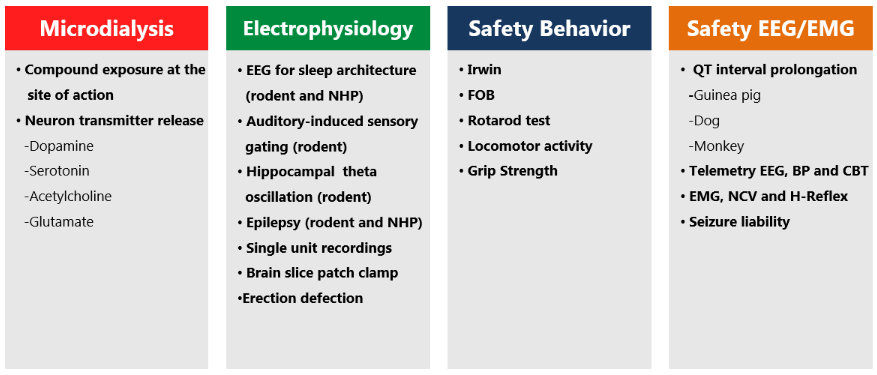 Microdialysis

• Compound exposure at the site of action
• Neuron transmitter release
-Dopamine
-Serotonin
-Acetylcholine
-Glutamate

Electrophysiology

• EEG for sleep architecture (rodent and NHP)
• Auditory-induced sensory gating (rodent)
• Hippocampal theta oscillation (rodent)
• Epilepsy (rodent and NHP)
• Single unit recordings
• Brain slice patch clamp
•Erection defection

Safety Behavior

• Irwin
• FOB
• Rotarod test
• Locomotor activity
• Grip Strength

Safety EEG/EMG

• QT interval prolongation
-Guinea pig
-Dog
-Monkey
• Telemetry EEG, BP and CBT
• EMG, NCV and H-Reflex
• Seizure liability